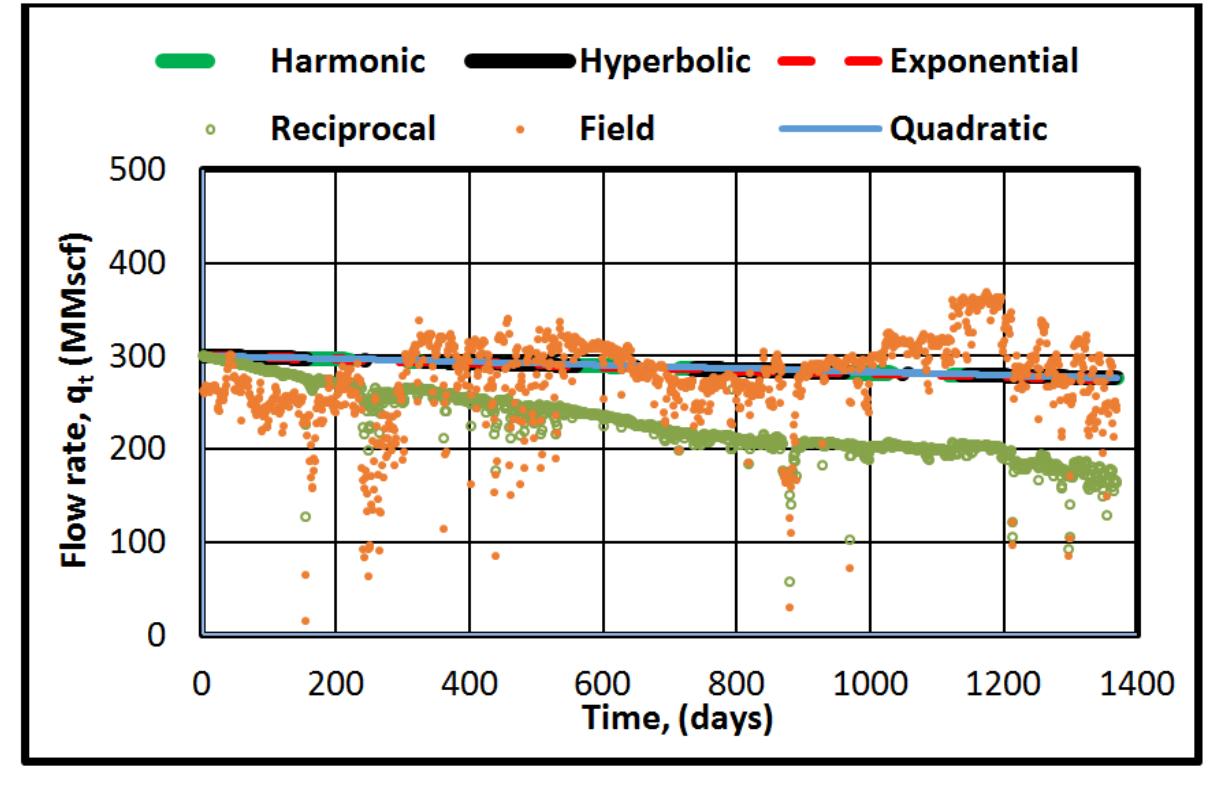 Harmonic
Hyperbolic
Exponential
Reciprocal
Field
Quadratic

Flow rate, $q_t$ (MMscf)

500
400
300
200
100
0

0
200
400
600
800
1000
1200
1400

Time, (days)